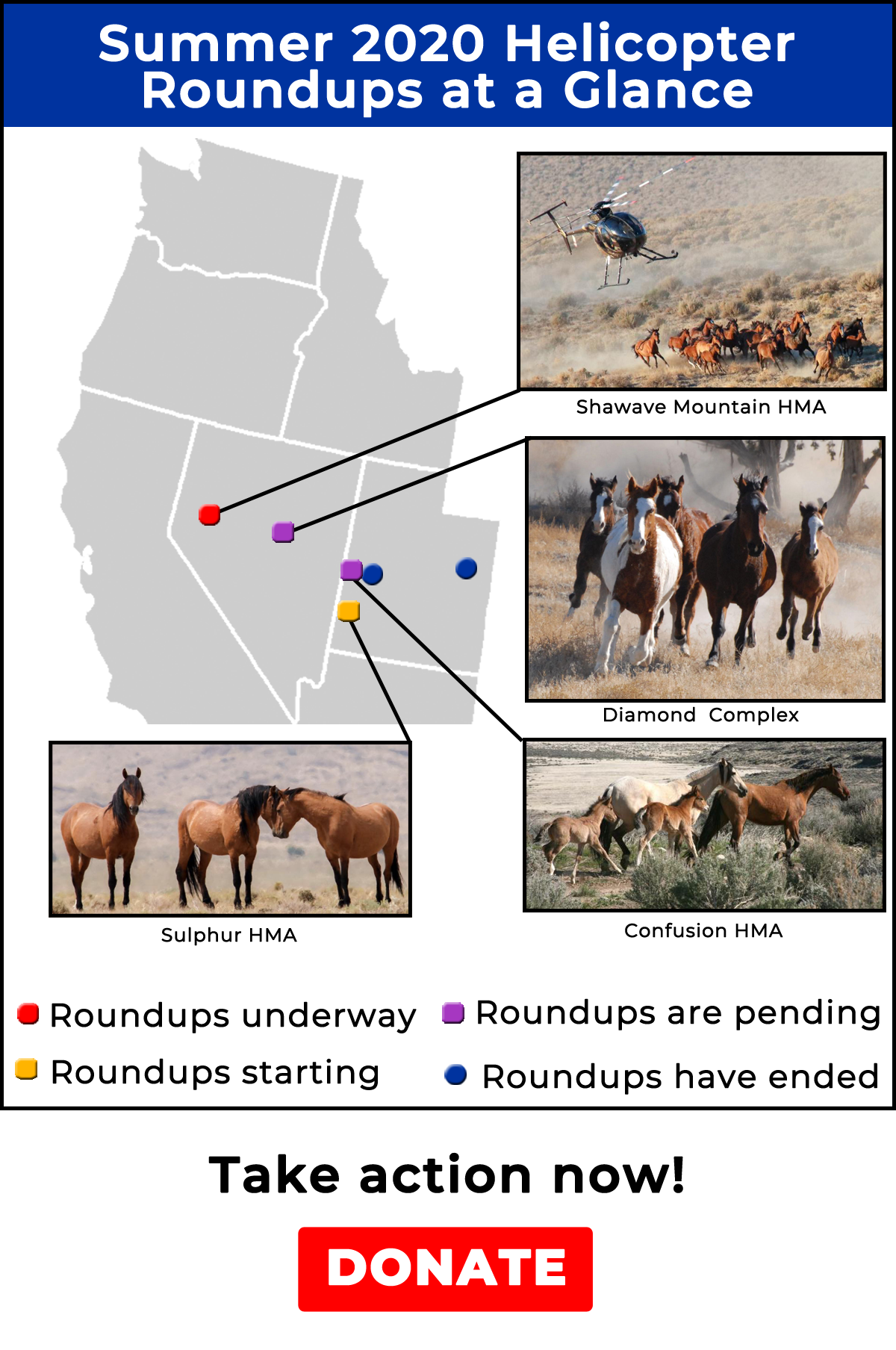 Summer 2020 Helicopter Roundups at a Glance

Shawave Mountain HMA

Diamond Complex

Sulphur HMA

Confusion HMA

Roundups underway

Roundups are pending

Roundups starting

Roundups have ended

Take action now!

DONATE